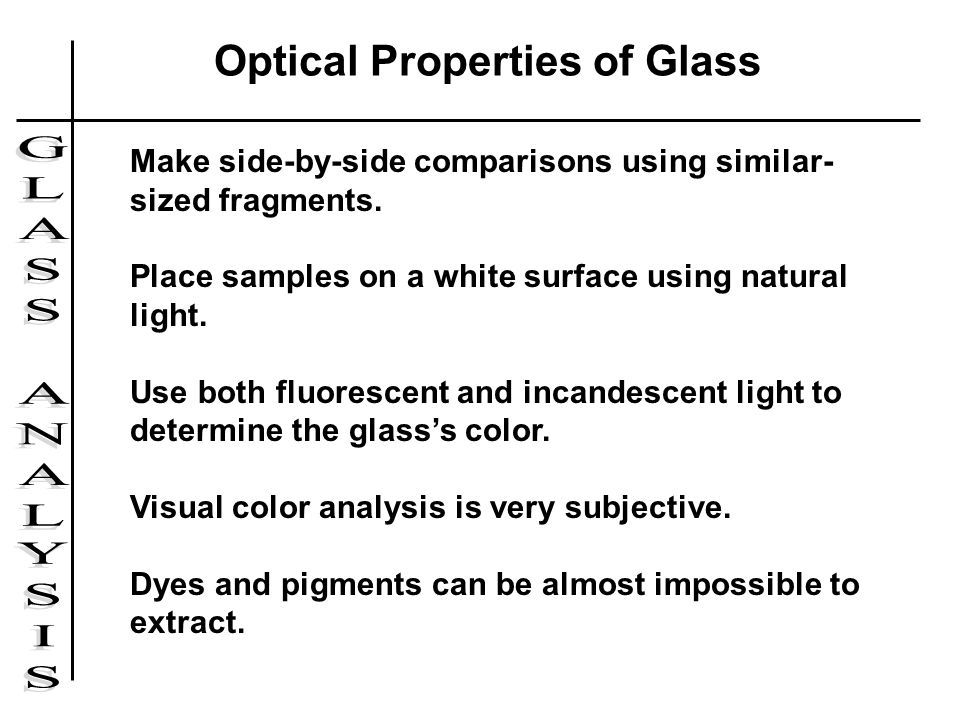 Optical Properties of Glass

GLASS ANALYSIS

Make side-by-side comparisons using similar-sized fragments.

Place samples on a white surface using natural light.

Use both fluorescent and incandescent light to determine the glass's color.

Visual color analysis is very subjective.

Dyes and pigments can be almost impossible to extract.